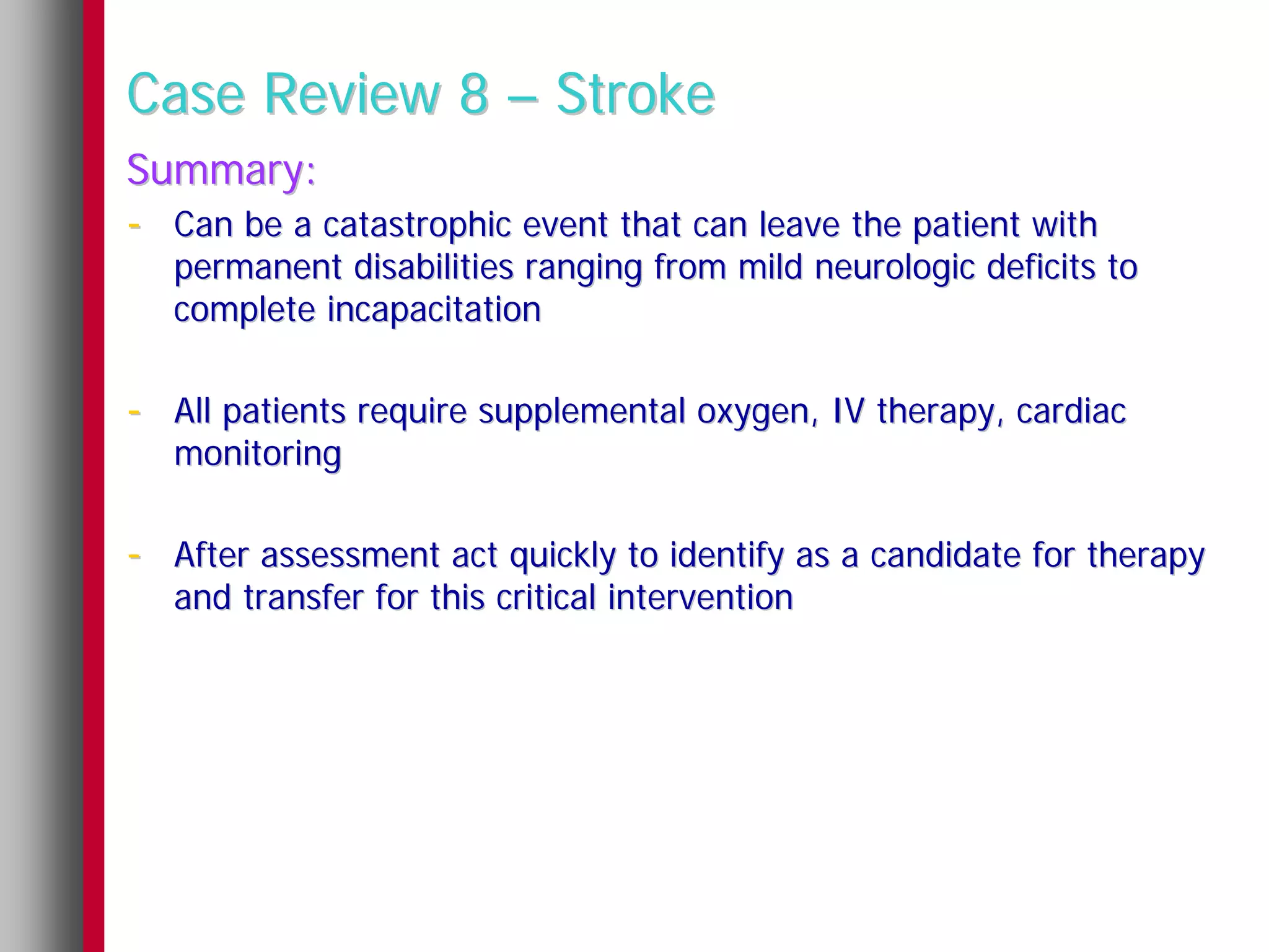 Case Review 8 – Stroke

Summary:

- Can be a catastrophic event that can leave the patient with permanent disabilities ranging from mild neurologic deficits to complete incapacitation

- All patients require supplemental oxygen, IV therapy, cardiac monitoring

- After assessment act quickly to identify as a candidate for therapy and transfer for this critical intervention